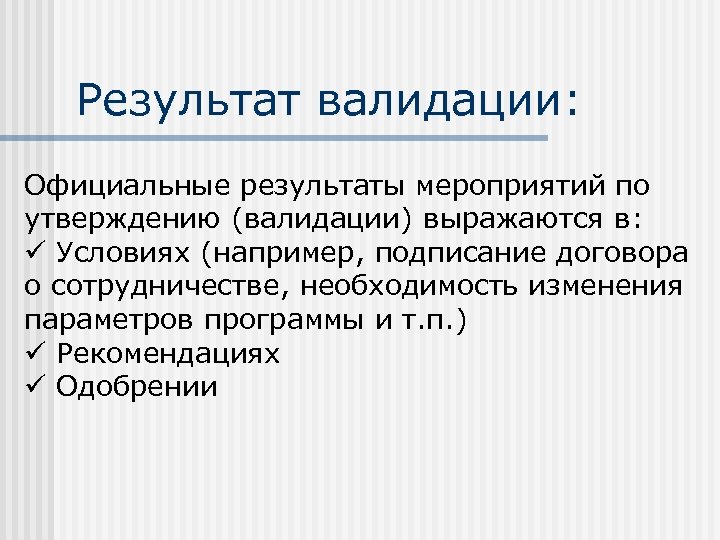 Результат валидации:

Официальные результаты мероприятий по утверждению (валидации) выражаются в:
✓ Условиях (например, подписание договора о сотрудничестве, необходимость изменения параметров программы и т.п.)
✓ Рекомендациях
✓ Одобрении